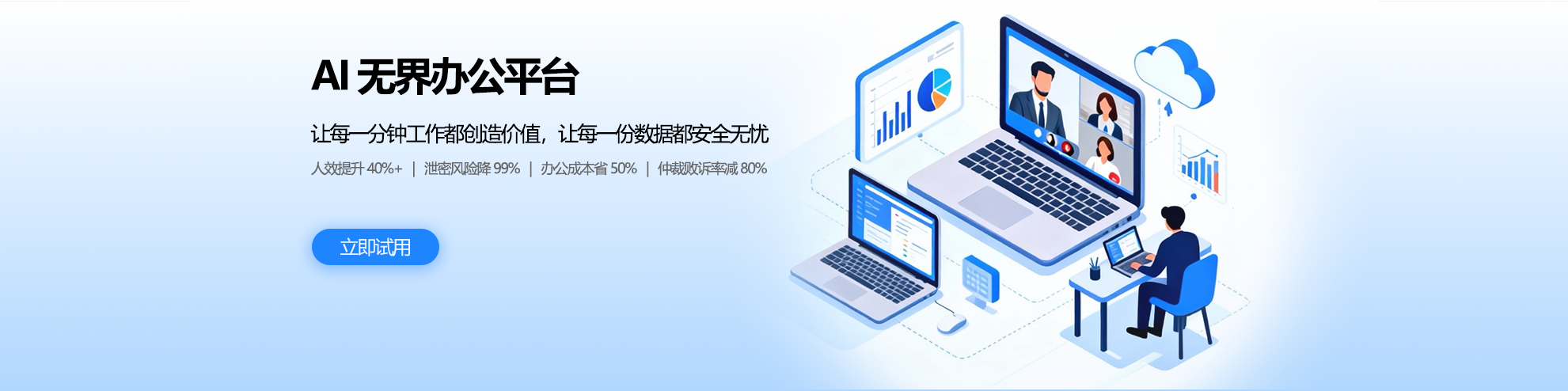 AI 无界办公平台

让每一分钟工作都创造价值，让每一份数据都安全无忧

人效提升 40%+ | 泄密风险降 99% | 办公成本省 50% | 仲裁败诉率减 80%

立即试用